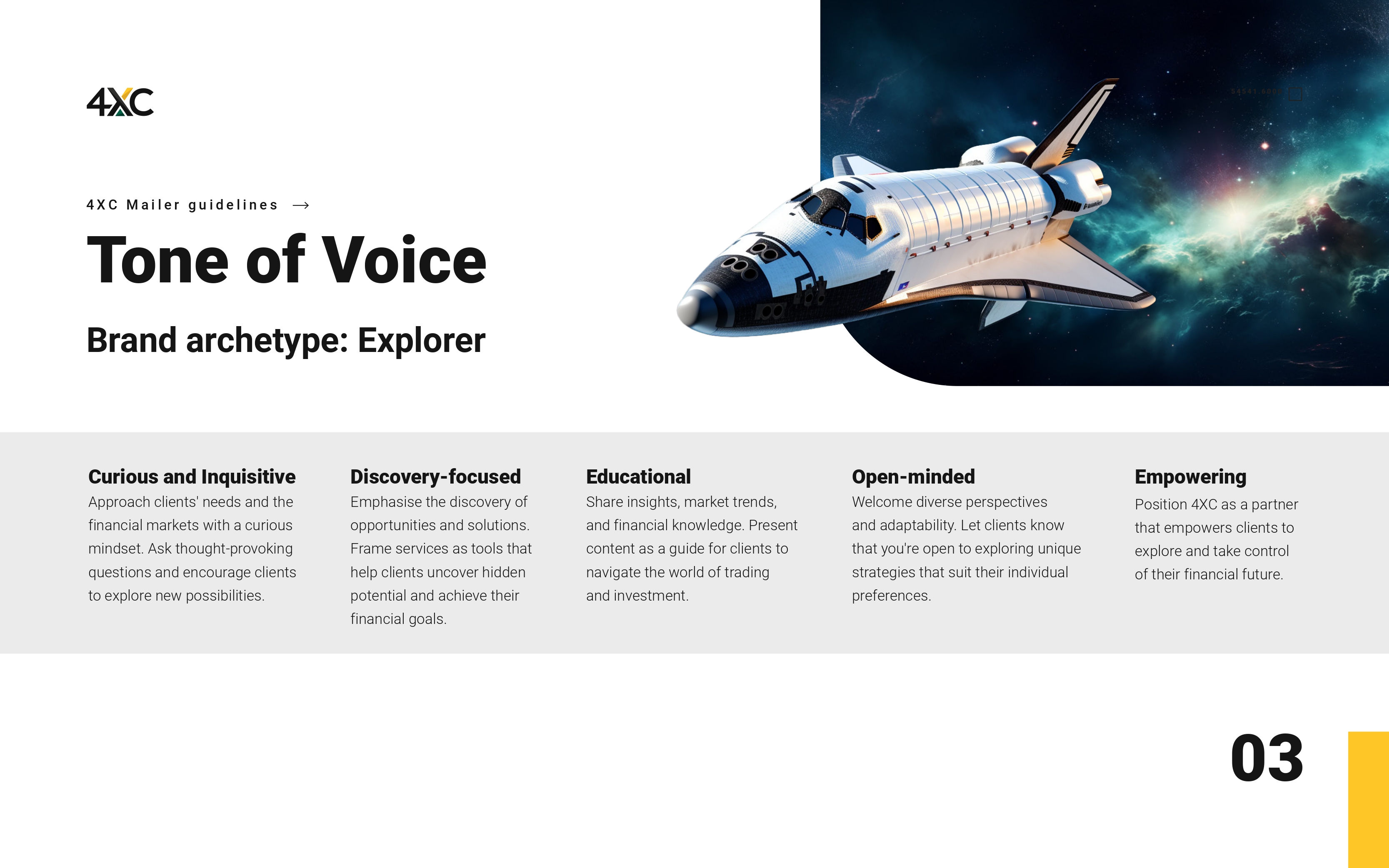 4XC

4XC Mailer guidelines →

Tone of Voice

Brand archetype: Explorer

Curious and Inquisitive
Approach clients' needs and the financial markets with a curious mindset. Ask thought-provoking questions and encourage clients to explore new possibilities.

Discovery-focused
Emphasise the discovery of opportunities and solutions. Frame services as tools that help clients uncover hidden potential and achieve their financial goals.

Educational
Share insights, market trends, and financial knowledge. Present content as a guide for clients to navigate the world of trading and investment.

Open-minded
Welcome diverse perspectives and adaptability. Let clients know that you're open to exploring unique strategies that suit their individual preferences.

Empowering
Position 4XC as a partner that empowers clients to explore and take control of their financial future.

03